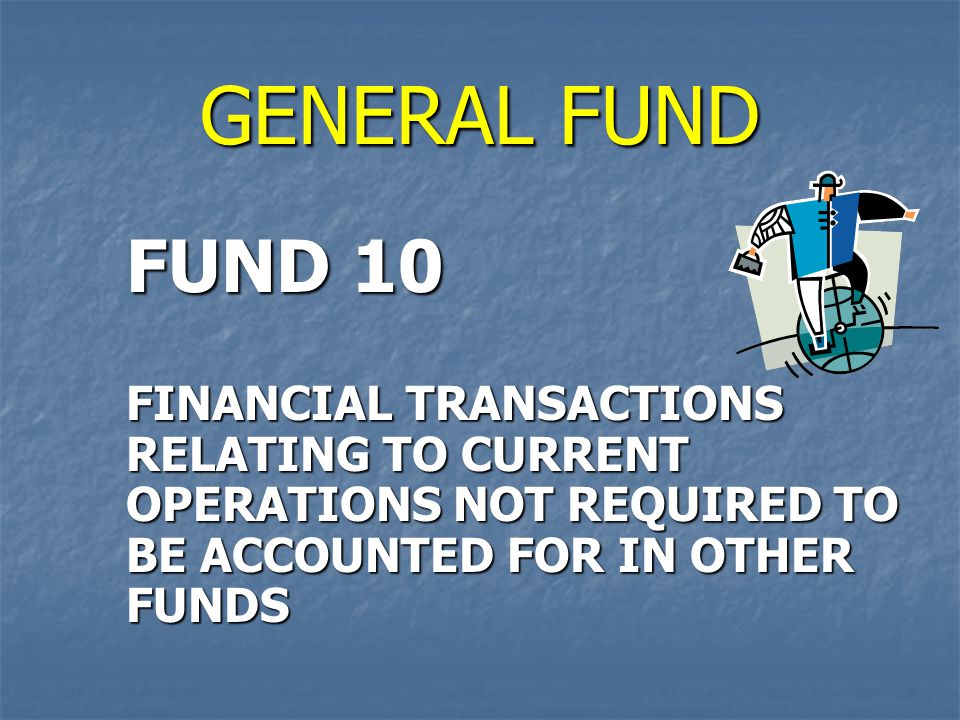 GENERAL FUND

FUND 10

FINANCIAL TRANSACTIONS RELATING TO CURRENT OPERATIONS NOT REQUIRED TO BE ACCOUNTED FOR IN OTHER FUNDS